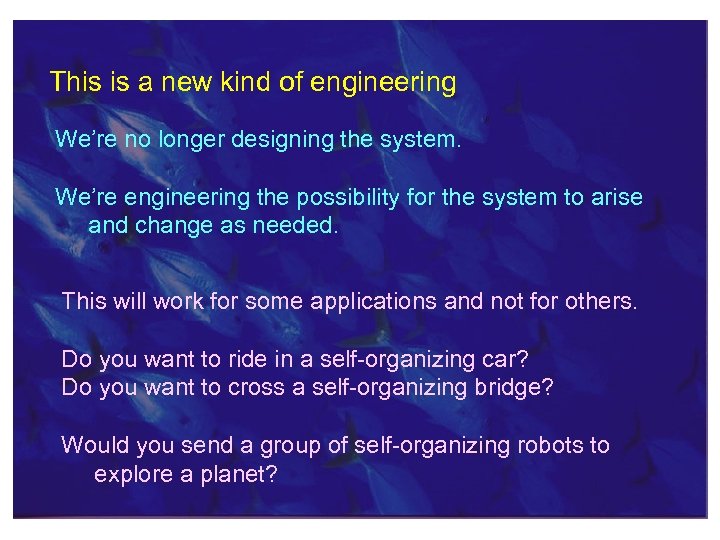 This is a new kind of engineering

We're no longer designing the system.

We're engineering the possibility for the system to arise and change as needed.

This will work for some applications and not for others.

Do you want to ride in a self-organizing car?
Do you want to cross a self-organizing bridge?

Would you send a group of self-organizing robots to explore a planet?